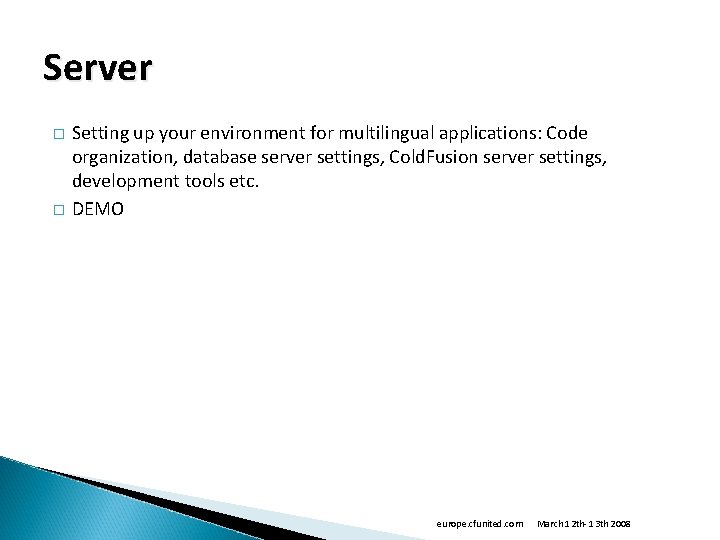 Server

□ Setting up your environment for multilingual applications: Code organization, database server settings, ColdFusion server settings, development tools etc.

□ DEMO

europe.cfunited.com March 12th-13th 2008